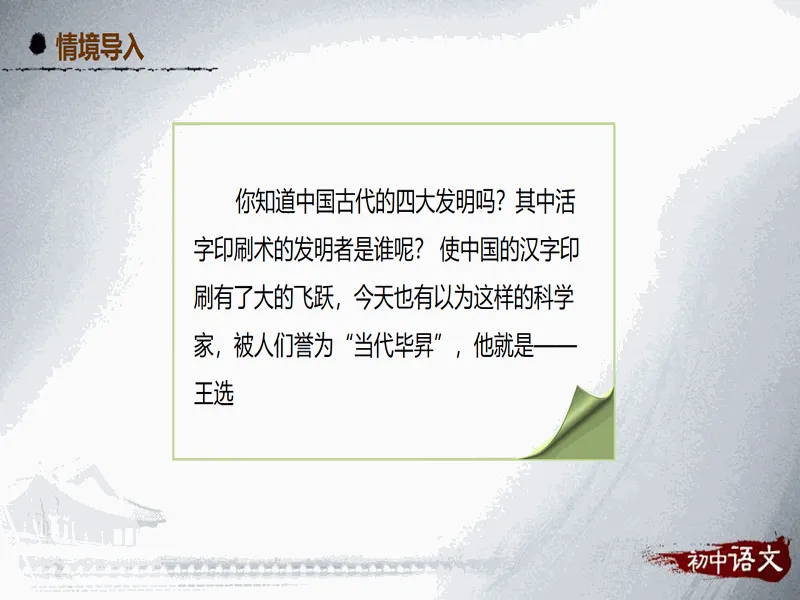 情境导入

你知道中国古代的四大发明吗？其中活字印刷术的发明者是谁呢？使中国的汉字印刷有了大的飞跃，今天也有以为这样的科学家，被人们誉为“当代毕昇”，他就是——王选

初中语文